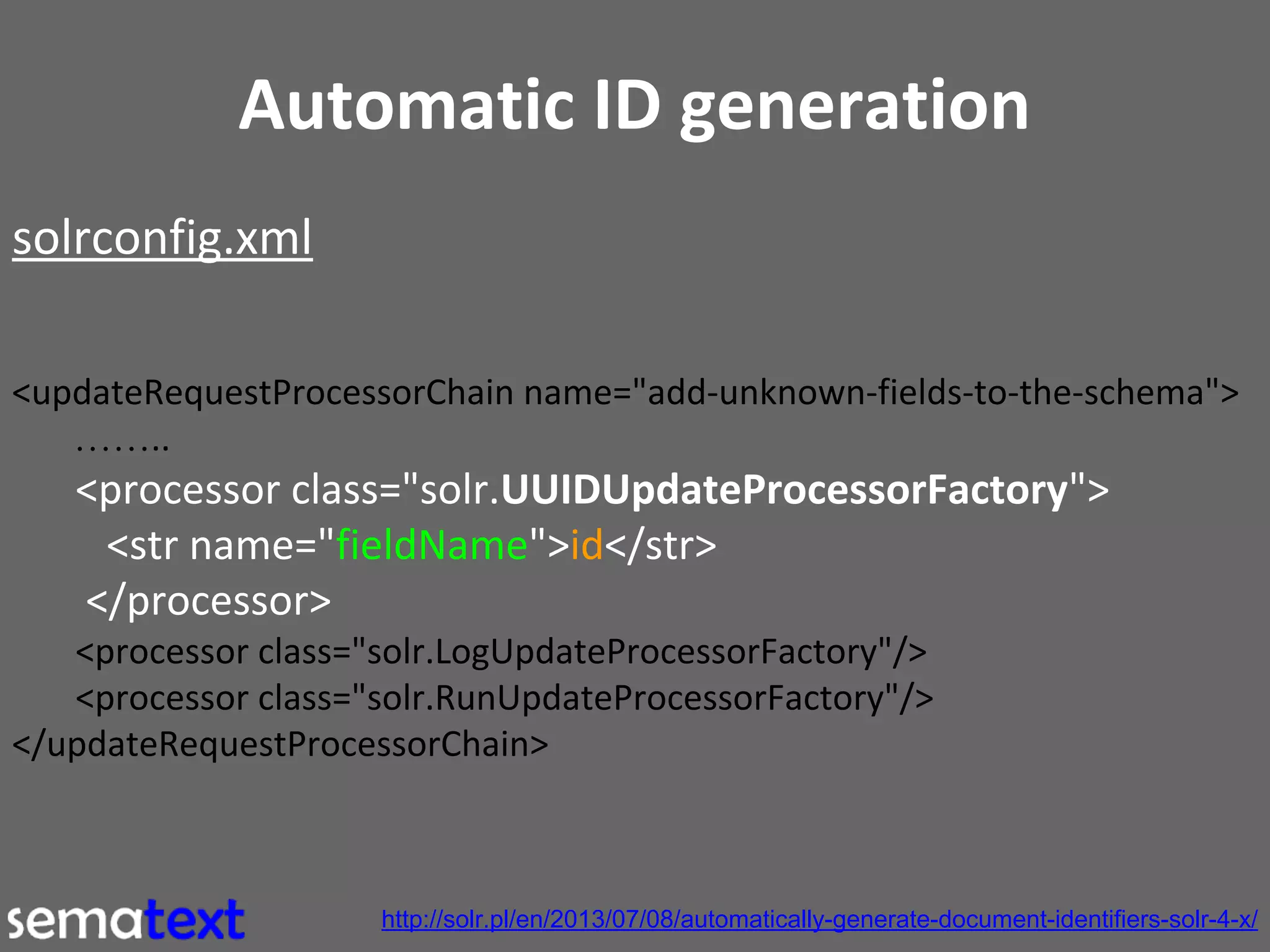 Automatic ID generation

solrconfig.xml

<updateRequestProcessorChain name="add-unknown-fields-to-the-schema">
……..
<processor class="solr.UUIDUpdateProcessorFactory">
<str name="fieldName">id</str>
</processor>
<processor class="solr.LogUpdateProcessorFactory"/>
<processor class="solr.RunUpdateProcessorFactory"/>
</updateRequestProcessorChain>

sematext

http://solr.pl/en/2013/07/08/automatically-generate-document-identifiers-solr-4-x/